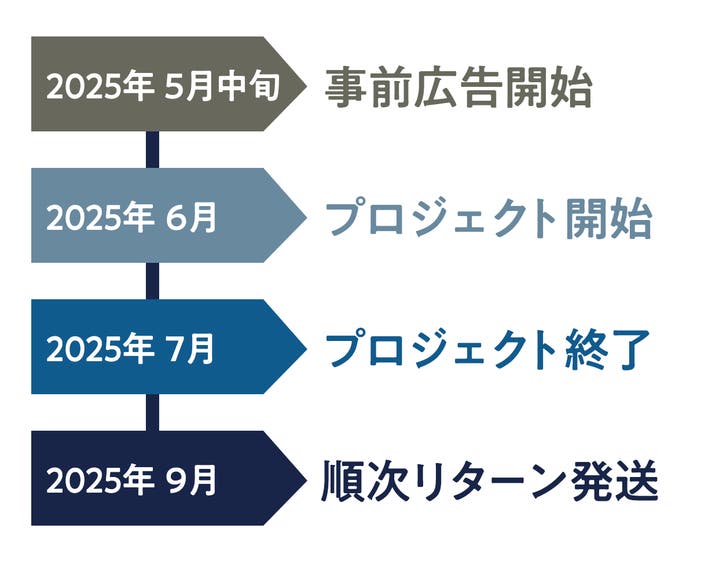 2025年 5月中旬
事前広告開始

2025年 6月
プロジェクト開始

2025年 7月
プロジェクト終了

2025年 9月
順次リターン発送